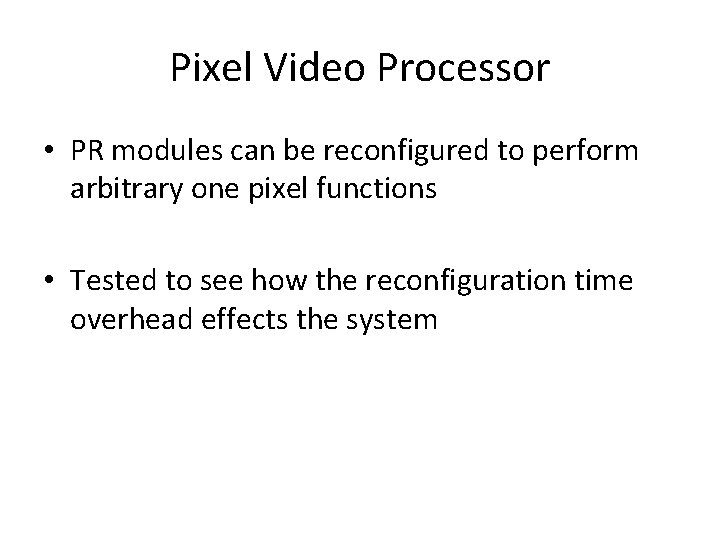 Pixel Video Processor

• PR modules can be reconfigured to perform arbitrary one pixel functions

• Tested to see how the reconfiguration time overhead effects the system